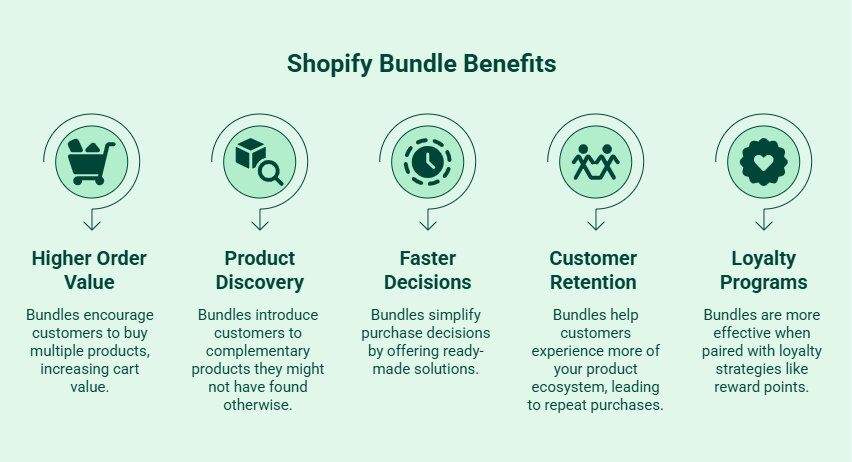 Shopify Bundle Benefits

Higher Order Value

Bundles encourage customers to buy multiple products, increasing cart value.

Product Discovery

Bundles introduce customers to complementary products they might not have found otherwise.

Faster Decisions

Bundles simplify purchase decisions by offering ready-made solutions.

Customer Retention

Bundles help customers experience more of your product ecosystem, leading to repeat purchases.

Loyalty Programs

Bundles are more effective when paired with loyalty strategies like reward points.